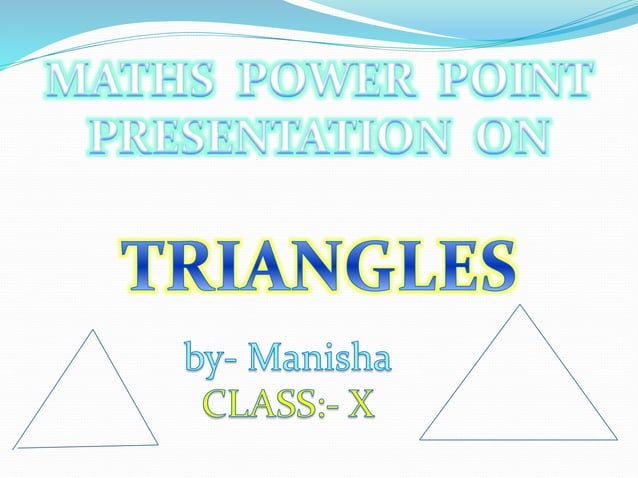 MATHS POWER POINT PRESENTATION ON

TRIANGLES

by- Manisha
CLASS:- X